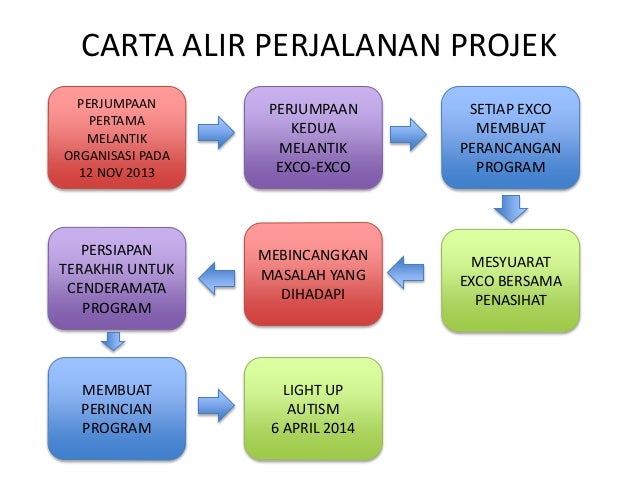 CARTA ALIR PERJALANAN PROJEK

PERJUMPAAN PERTAMA MELANTIK ORGANISASI PADA 12 NOV 2013

PERJUMPAAN KEDUA MELANTIK EXCO-EXCO

SETIAP EXCO MEMBUAT PERANCANGAN PROGRAM

MESYUARAT EXCO BERSAMA PENASIHAT

MEBINCANGKAN MASALAH YANG DIHADAPI

PERSIAPAN TERAKHIR UNTUK CENDERAMATA PROGRAM

MEMBUAT PERINCIAN PROGRAM

LIGHT UP AUTISM 6 APRIL 2014